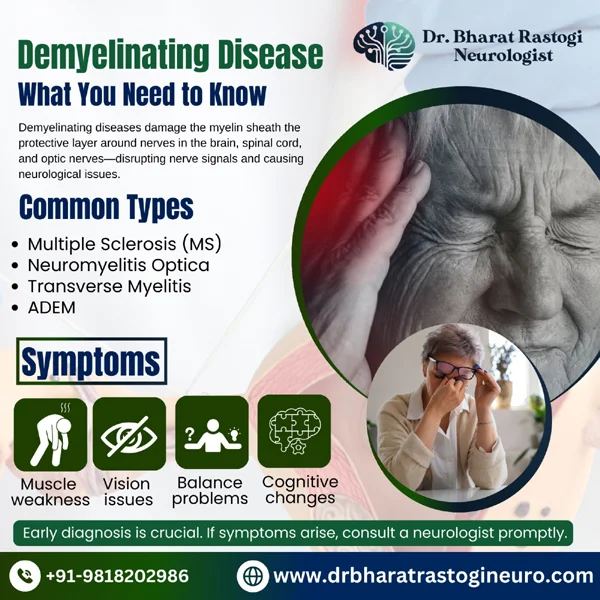 Dr. Bharat Rastogi
Neurologist

Demyelinating Disease
What You Need to Know

Demyelinating diseases damage the myelin sheath the protective layer around nerves in the brain, spinal cord, and optic nerves—disrupting nerve signals and causing neurological issues.

Common Types

• Multiple Sclerosis (MS)
• Neuromyelitis Optica
• Transverse Myelitis
• ADEM

Symptoms

Muscle weakness
Vision issues
Balance problems
Cognitive changes

Early diagnosis is crucial. If symptoms arise, consult a neurologist promptly.

+91-9818202986
www.drbharatrastogineuro.com